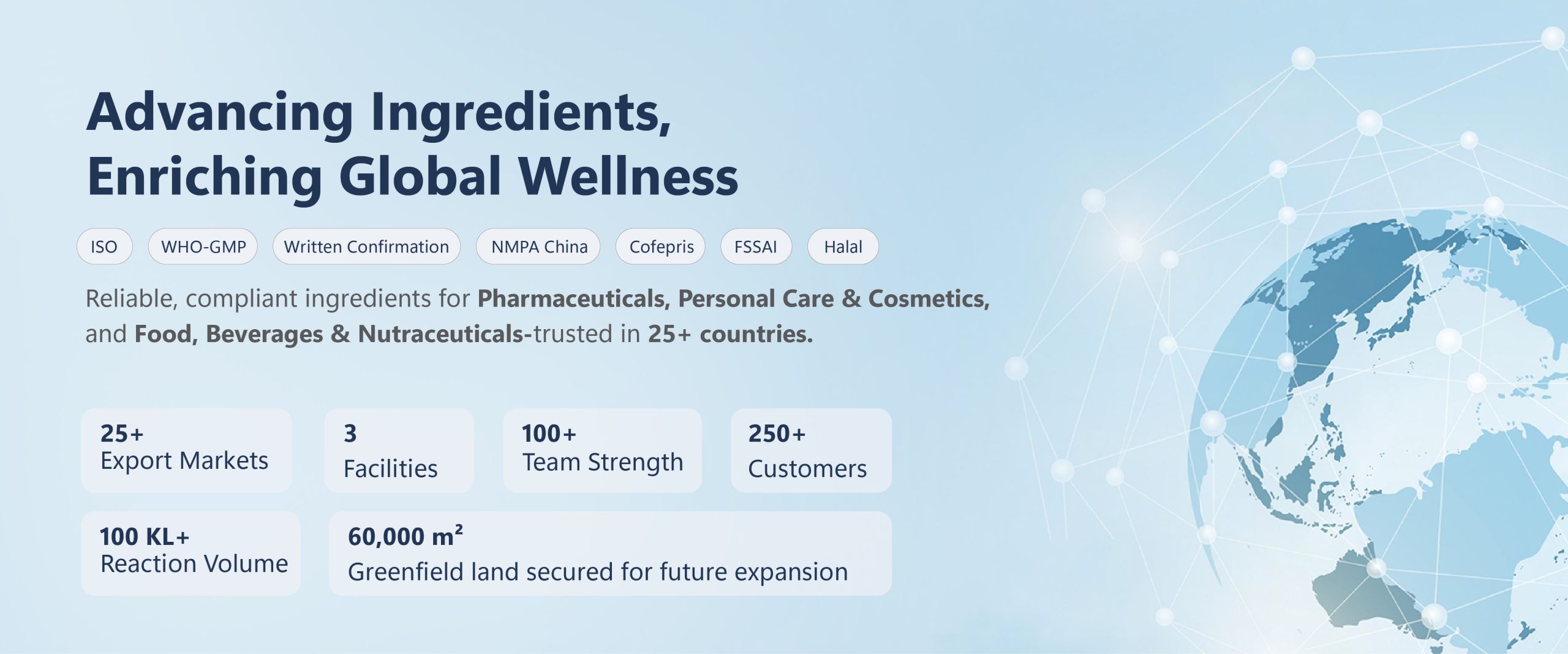 Advancing Ingredients, Enriching Global Wellness

ISO
WHO-GMP
Written Confirmation
NMPA China
Cofepris
FSSAI
Halal

Reliable, compliant ingredients for Pharmaceuticals, Personal Care & Cosmetics, and Food, Beverages & Nutraceuticals-trusted in 25+ countries.

25+
Export Markets

3
Facilities

100+
Team Strength

250+
Customers

100 KL+
Reaction Volume

60,000 $m^2$
Greenfield land secured for future expansion